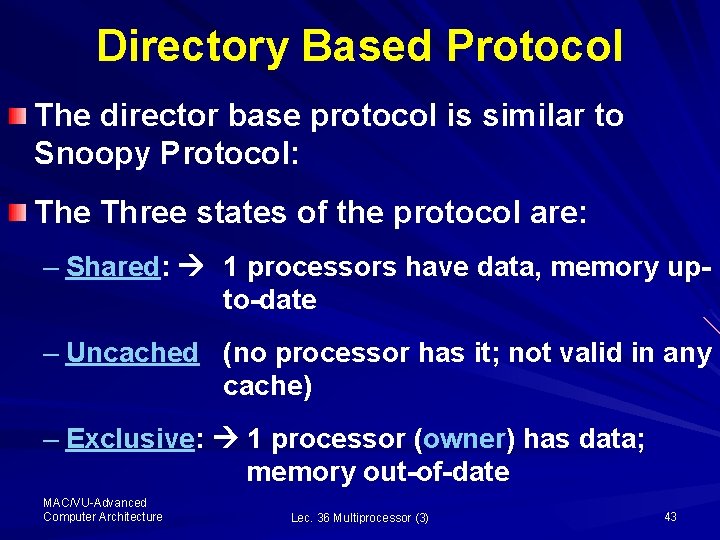 Directory Based Protocol

The director base protocol is similar to Snoopy Protocol:

The Three states of the protocol are:

– Shared: → 1 processors have data, memory up-to-date

– Uncached (no processor has it; not valid in any cache)

– Exclusive: → 1 processor (owner) has data; memory out-of-date

MAC/VU-Advanced Computer Architecture

Lec. 36 Multiprocessor (3)

43